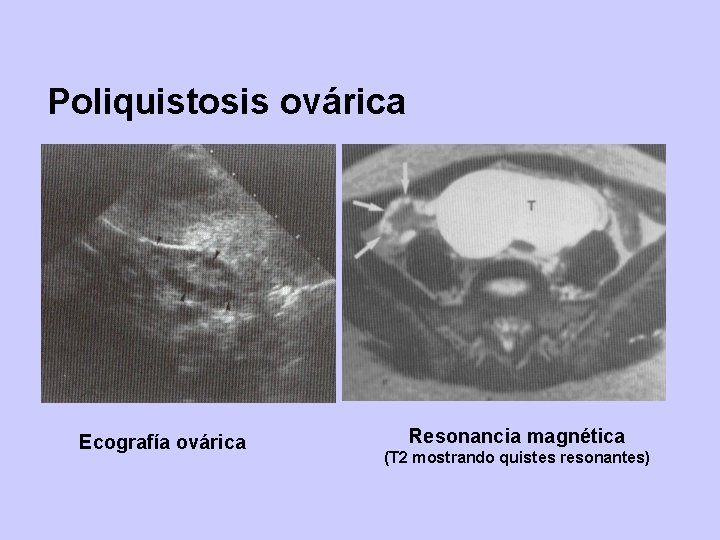 Poliquistosis ovárica

T

Ecografía ovárica

Resonancia magnética
(T2 mostrando quistes resonantes)